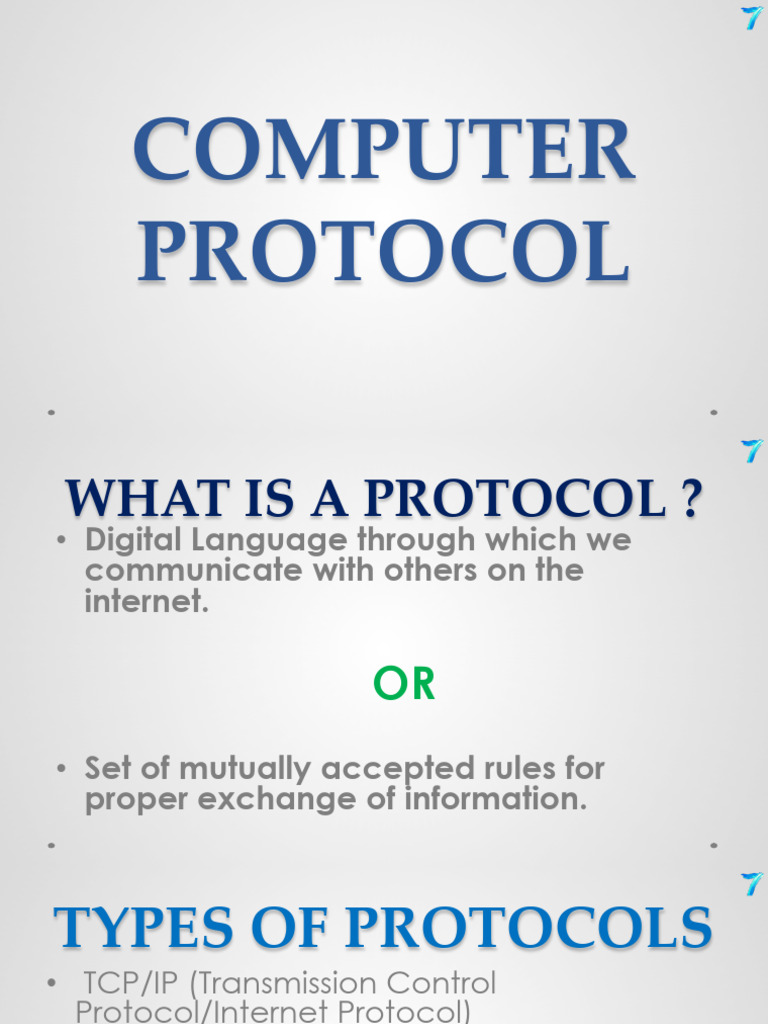 COMPUTER PROTOCOL

WHAT IS A PROTOCOL ?

• Digital Language through which we communicate with others on the internet.

OR

• Set of mutually accepted rules for proper exchange of information.

TYPES OF PROTOCOLS

• TCP/IP (Transmission Control Protocol/Internet Protocol)